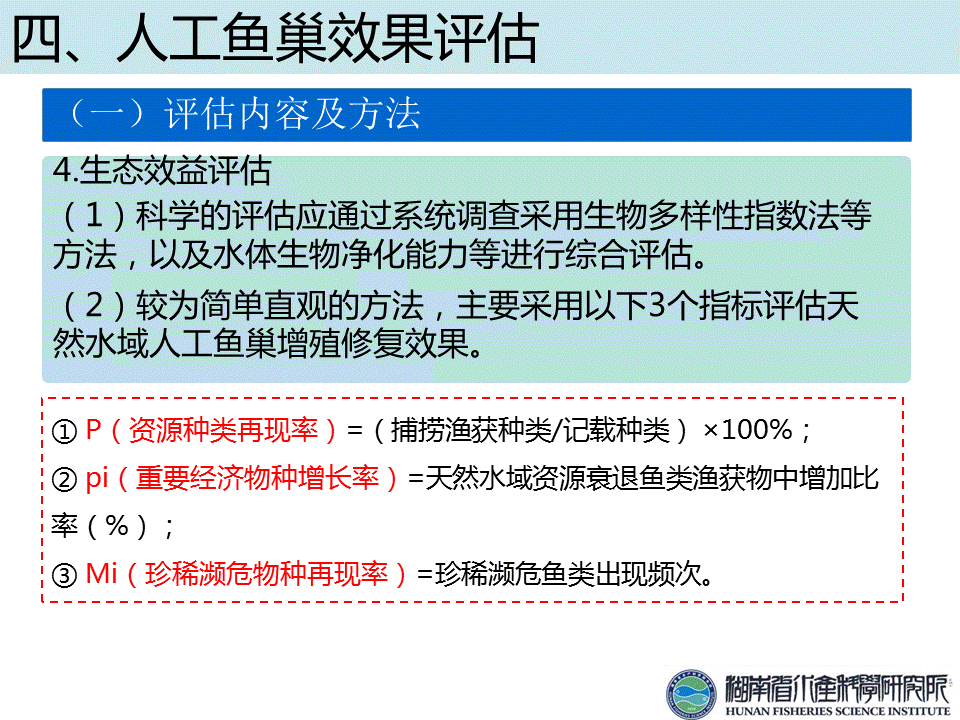 四、人工鱼巢效果评估

（一）评估内容及方法

4.生态效益评估

（1）科学的评估应通过系统调查采用生物多样性指数法等方法，以及水体生物净化能力等进行综合评估。

（2）较为简单直观的方法，主要采用以下3个指标评估天然水域人工鱼巢增殖修复效果。

① P（资源种类再现率）=（捕捞渔获种类/记载种类）×100%；

② pi（重要经济物种增长率）=天然水域资源衰退鱼类渔获物中增加比率（%）；

③ Mi（珍稀濒危物种再现率）=珍稀濒危鱼类出现频次。

湖南省水产科学研究所
HUNAN FISHERIES SCIENCE INSTITUTE